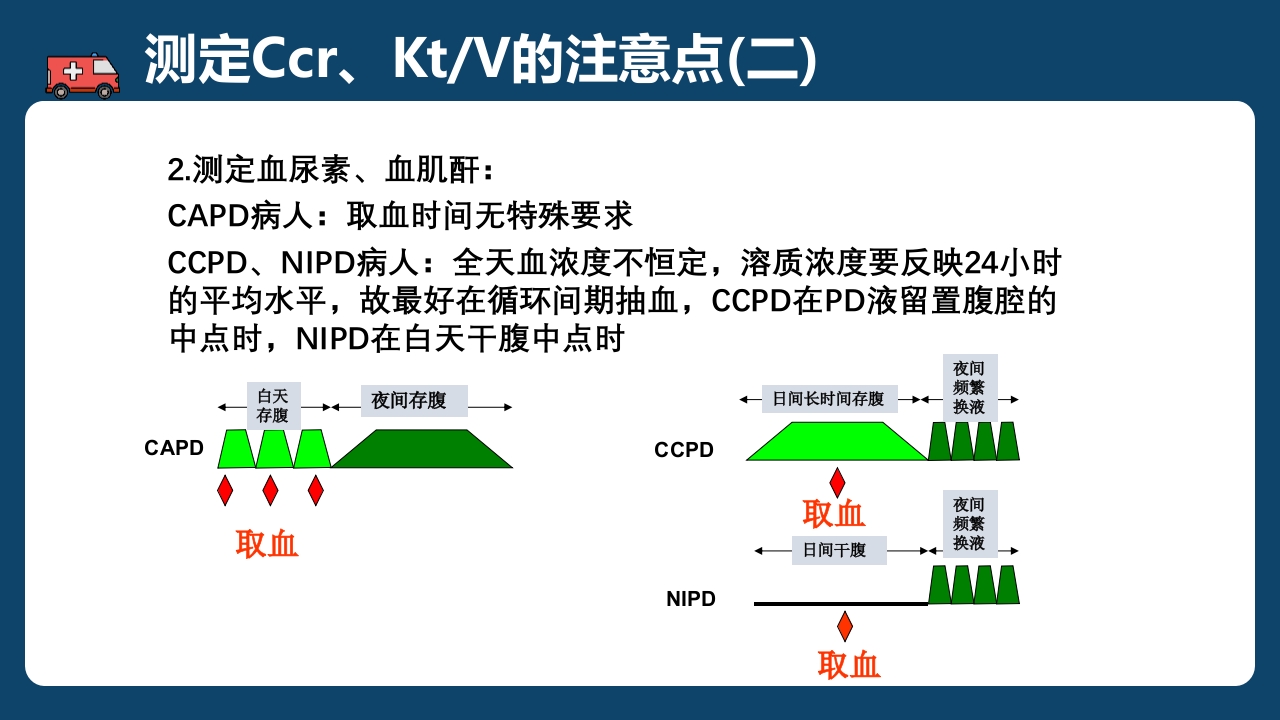 测定Ccr、Kt/V的注意点(二)

2.测定血尿素、血肌酐：

CAPD病人：取血时间无特殊要求

CCPD、NIPD病人：全天血浓度不恒定，溶质浓度要反映24小时的平均水平，故最好在循环间期抽血，CCPD在PD液留置腹腔的中点时，NIPD在白天干腹中点时

白天存腹

夜间存腹

CAPD

取血

日间长时间存腹

夜间频繁换液

CCPD

取血

日间干腹

夜间频繁换液

NIPD

取血